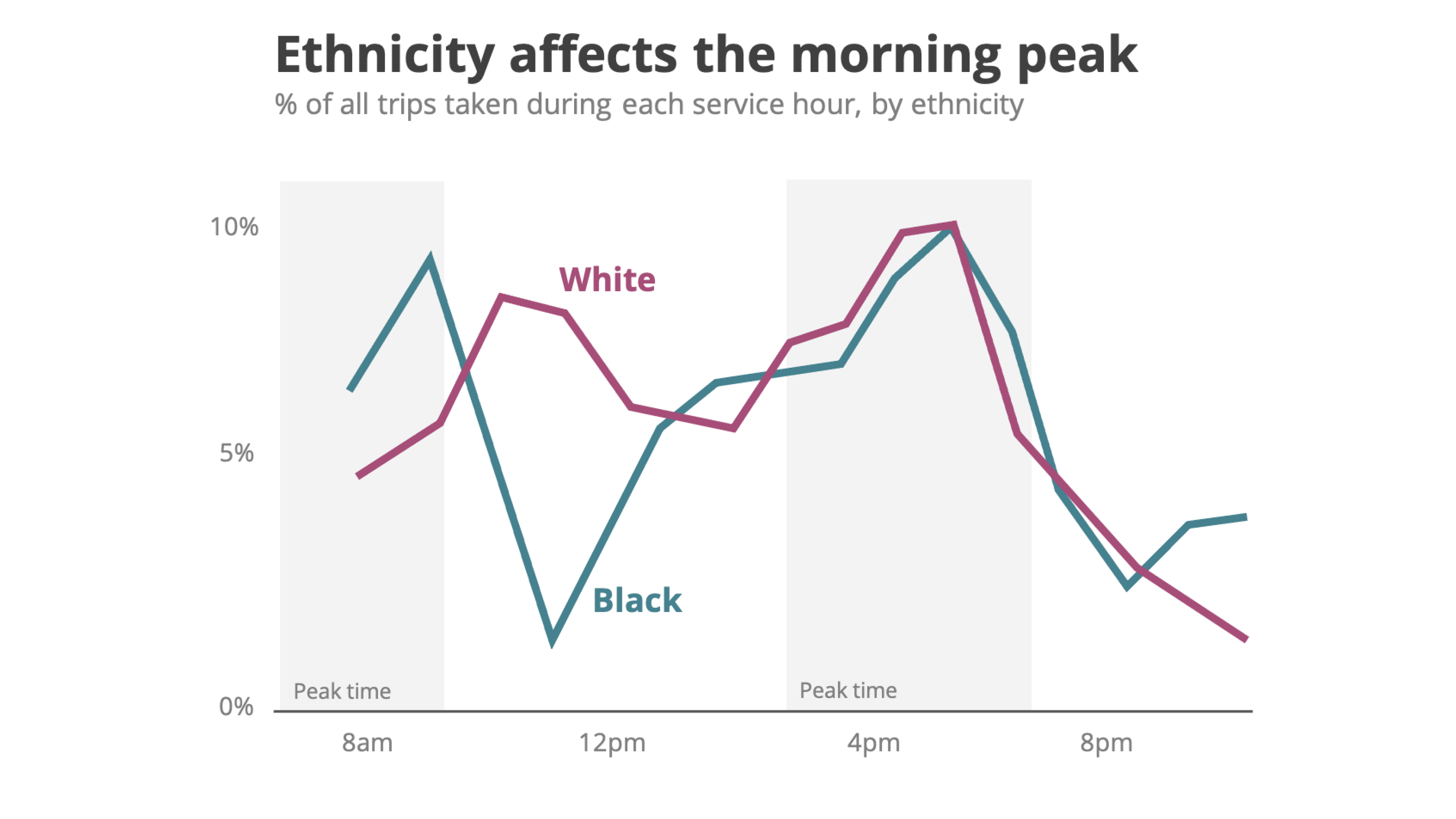 Ethnicity affects the morning peak

% of all trips taken during each service hour, by ethnicity

10%

5%

0%

White

Black

Peak time

Peak time

8am

12pm

4pm

8pm